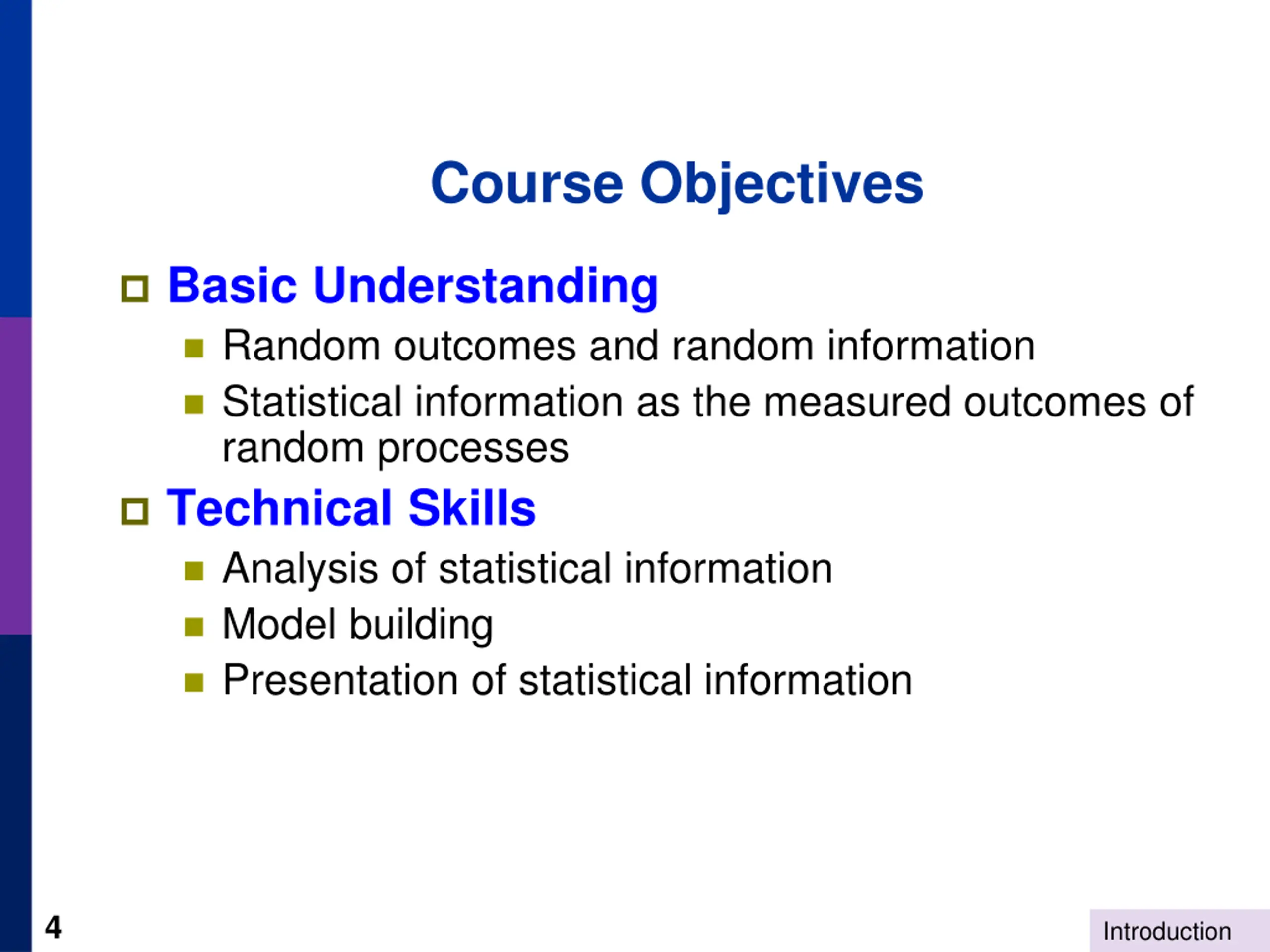 Course Objectives

Basic Understanding

Random outcomes and random information

Statistical information as the measured outcomes of random processes

Technical Skills

Analysis of statistical information

Model building

Presentation of statistical information

4

Introduction